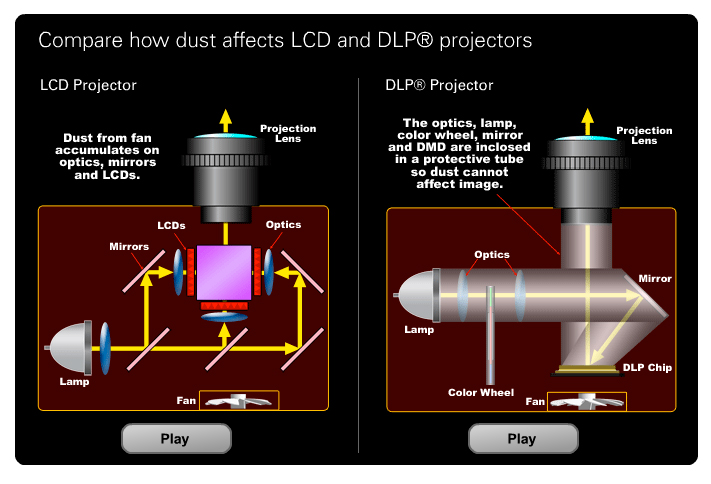 Compare how dust affects LCD and DLP® projectors

LCD Projector

Dust from fan accumulates on optics, mirrors and LCDs.

Projection Lens

LCDs

Optics

Mirrors

Lamp

Fan

Play

DLP® Projector

The optics, lamp, color wheel, mirror and DMD are inclosed in a protective tube so dust cannot affect image.

Projection Lens

Optics

Mirror

Lamp

DLP Chip

Color Wheel

Fan

Play